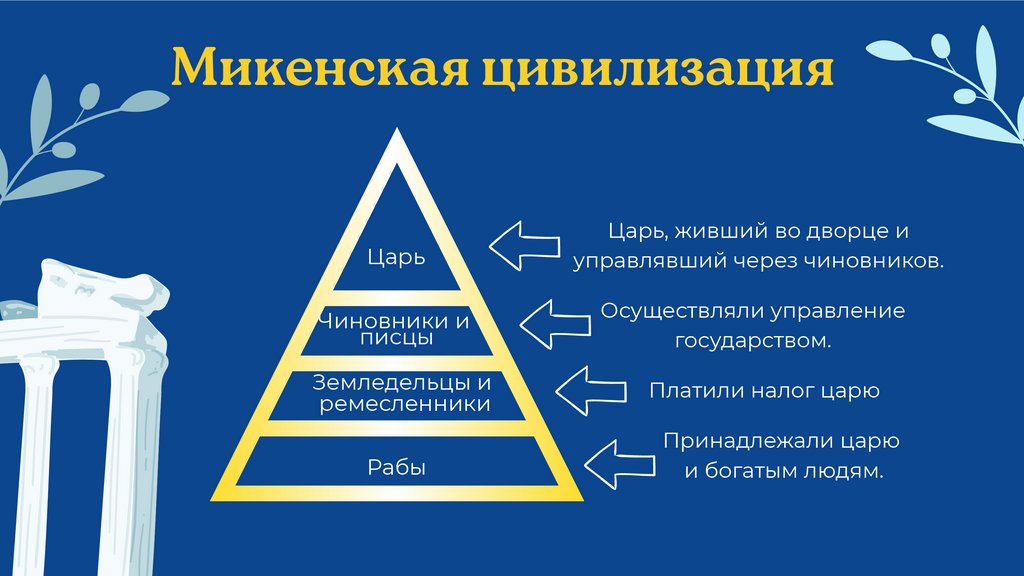 Микенская цивилизация

Царь

Чиновники и писцы

Земледельцы и ремесленники

Рабы

Царь, живший во дворце и управлявший через чиновников.

Осуществляли управление государством.

Платили налог царю

Принадлежали царю и богатым людям.